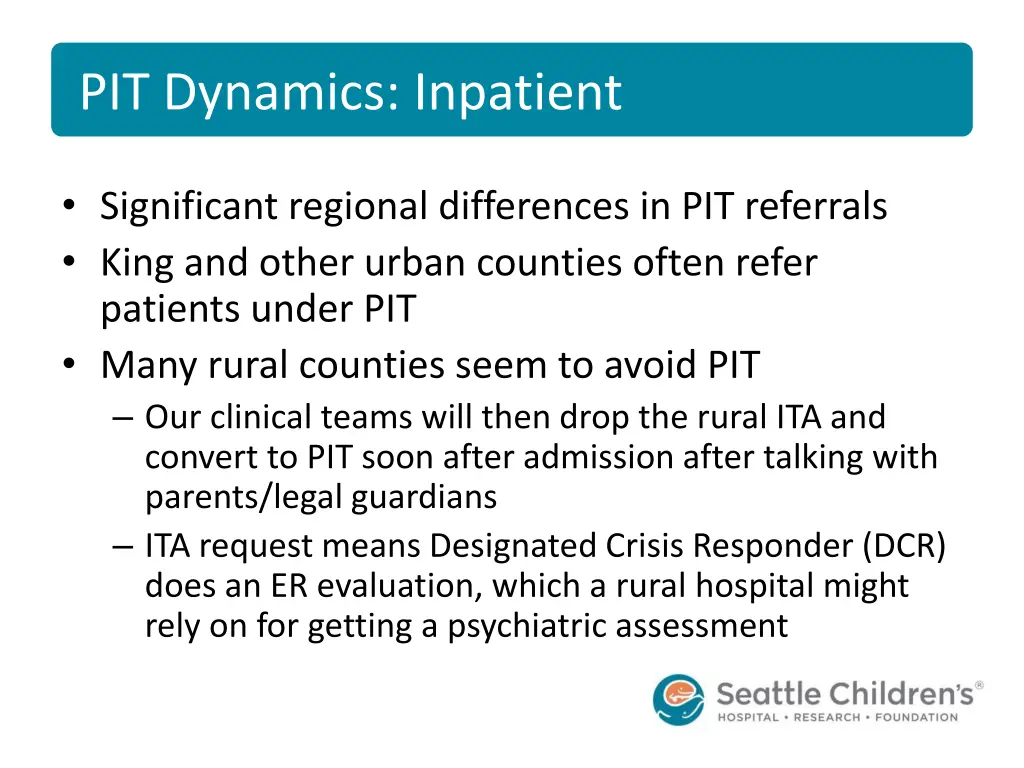 PIT Dynamics: Inpatient

• Significant regional differences in PIT referrals
• King and other urban counties often refer patients under PIT
• Many rural counties seem to avoid PIT
– Our clinical teams will then drop the rural ITA and convert to PIT soon after admission after talking with parents/legal guardians
– ITA request means Designated Crisis Responder (DCR) does an ER evaluation, which a rural hospital might rely on for getting a psychiatric assessment

Seattle Children's®
HOSPITAL • RESEARCH • FOUNDATION